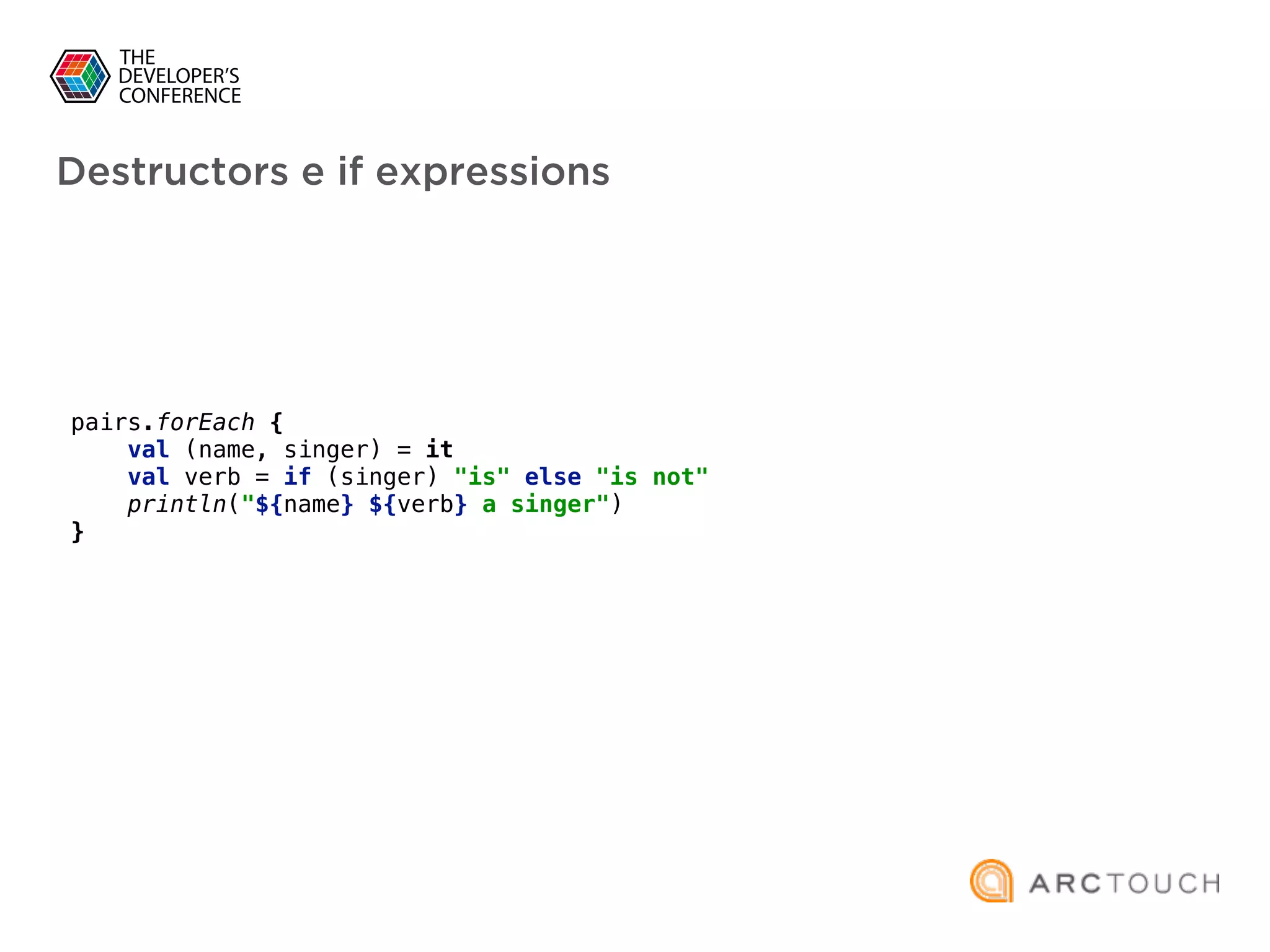 THE DEVELOPER'S CONFERENCE

Destructors e if expressions

pairs.forEach {
    val (name, singer) = it
    val verb = if (singer) "is" else "is not"
    println("${name} ${verb} a singer")
}

ARCTOUCH